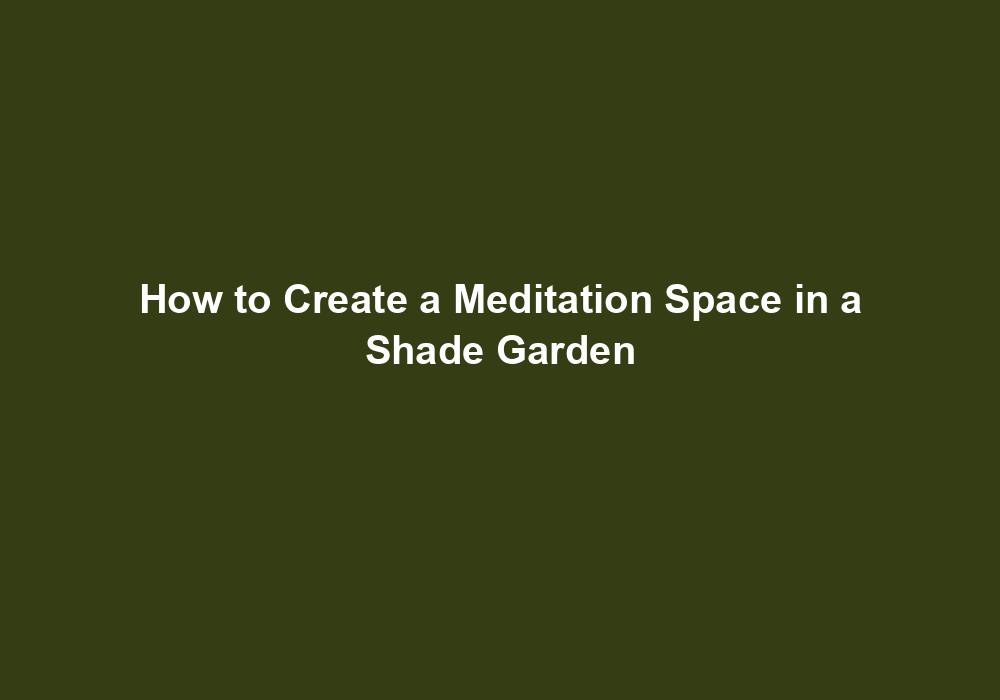 How to Create a Meditation Space in a Shade Garden